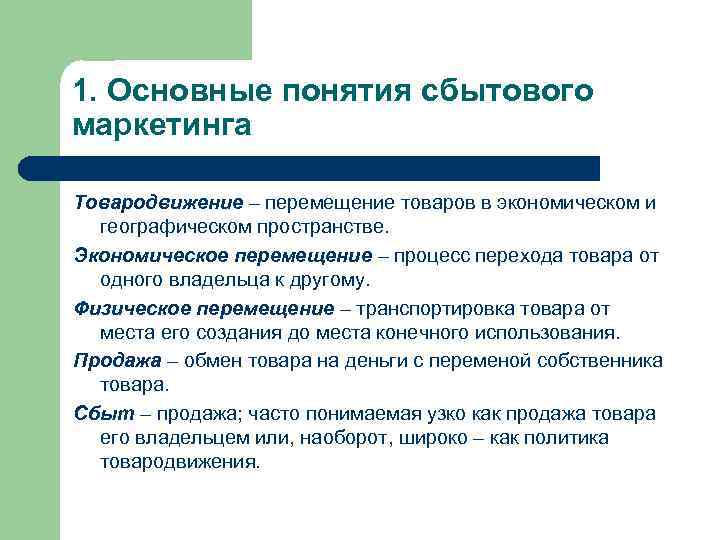 1. Основные понятия сбытового маркетинга

Товародвижение – перемещение товаров в экономическом и географическом пространстве.

Экономическое перемещение – процесс перехода товара от одного владельца к другому.

Физическое перемещение – транспортировка товара от места его создания до места конечного использования.

Продажа – обмен товара на деньги с переменой собственника товара.

Сбыт – продажа; часто понимаемая узко как продажа товара его владельцем или, наоборот, широко – как политика товародвижения.